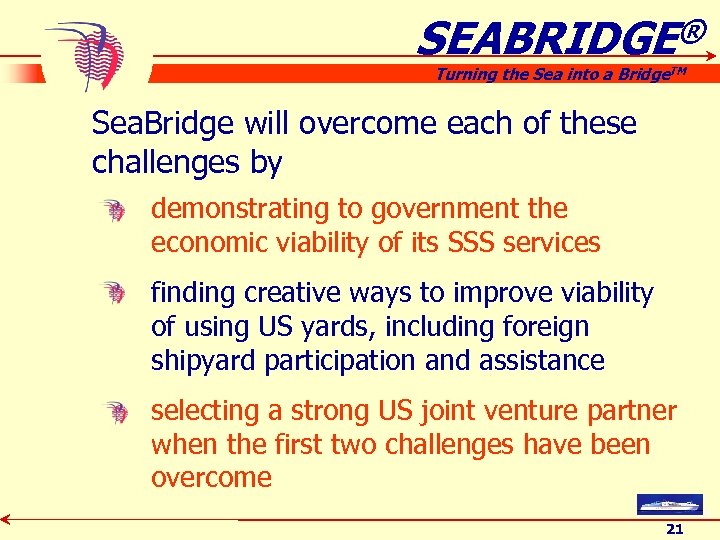 SEABRIDGE®
Turning the Sea into a Bridge™

SeaBridge will overcome each of these challenges by

demonstrating to government the economic viability of its SSS services

finding creative ways to improve viability of using US yards, including foreign shipyard participation and assistance

selecting a strong US joint venture partner when the first two challenges have been overcome

21